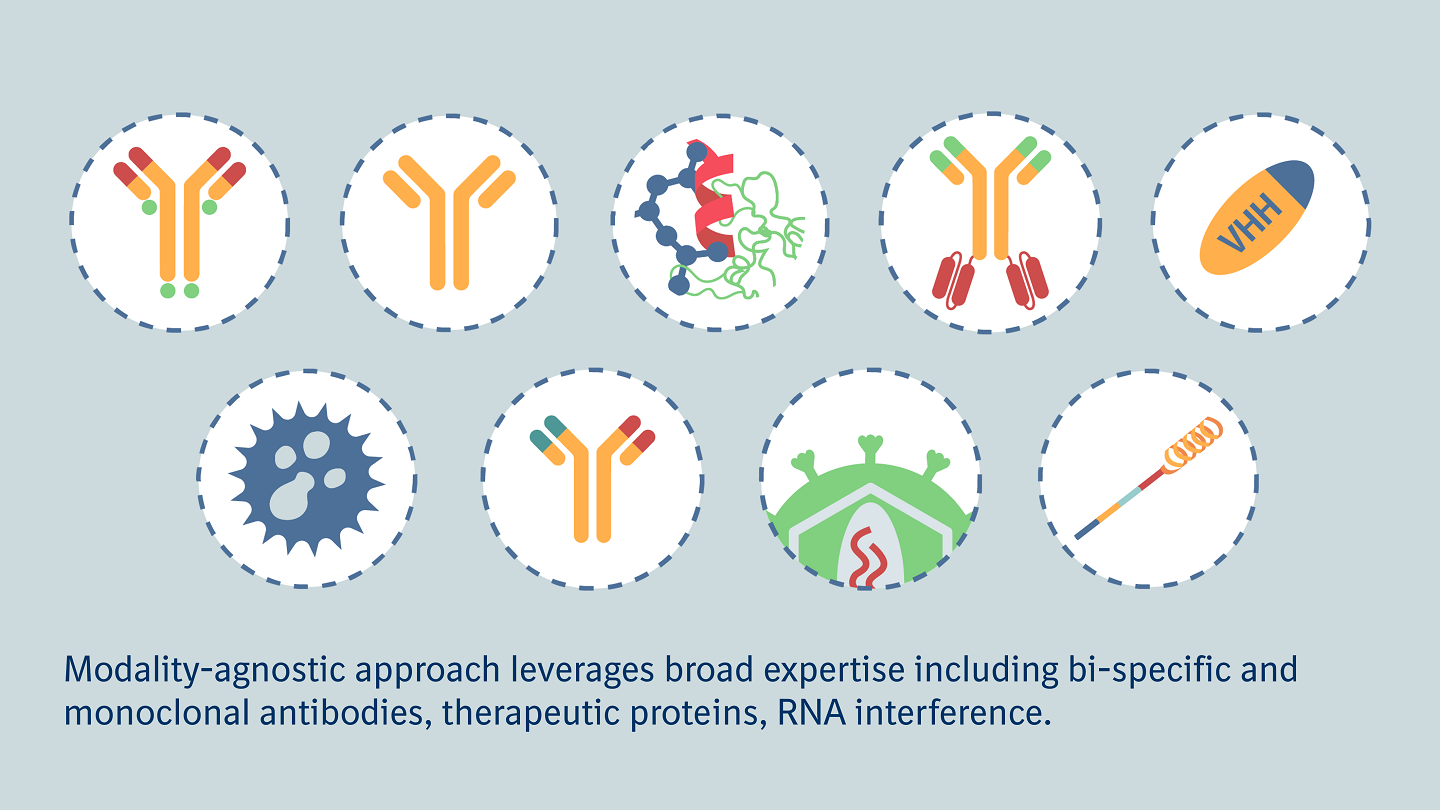 VHH

Modality-agnostic approach leverages broad expertise including bi-specific and monoclonal antibodies, therapeutic proteins, RNA interference.